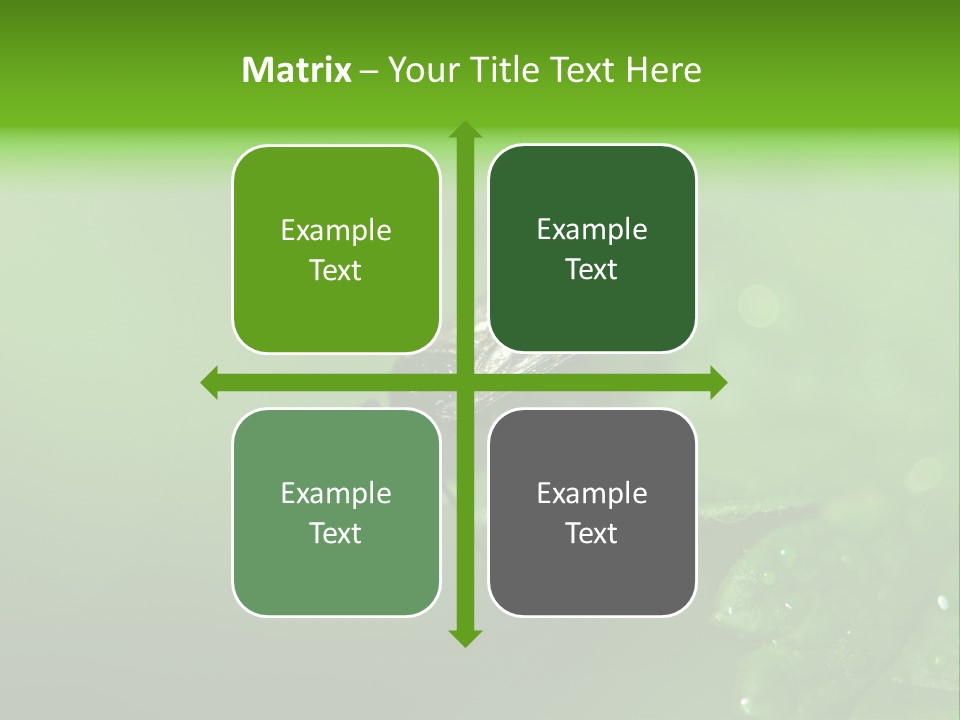 Matrix – Your Title Text Here

Example Text

Example Text

Example Text

Example Text